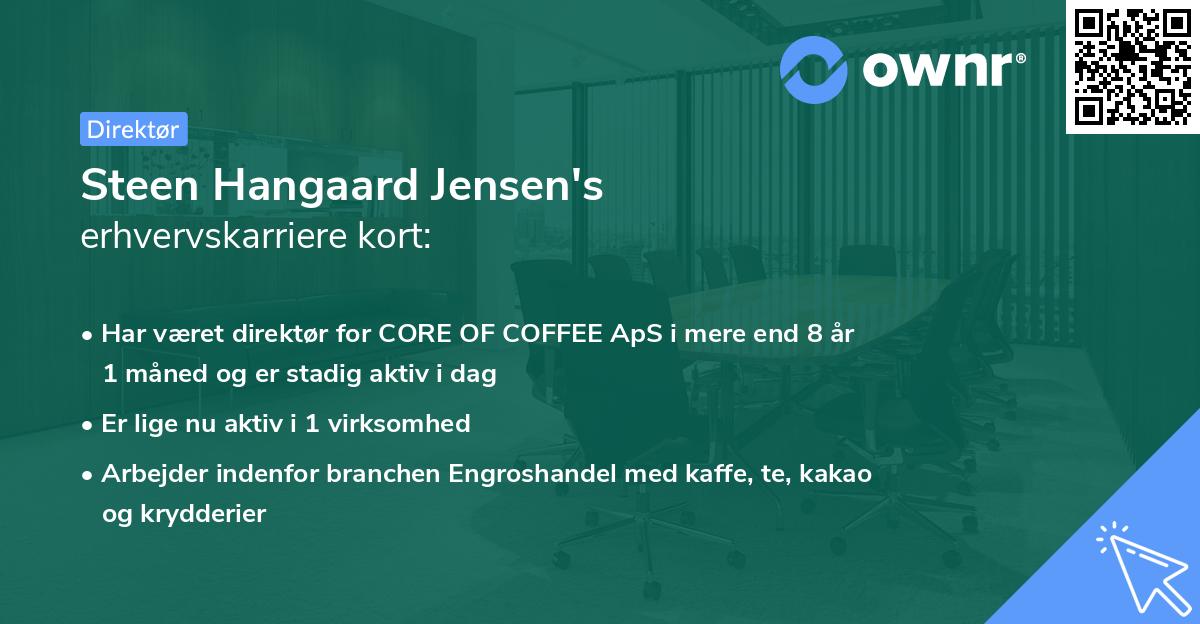 ownr®

Direktør

Steen Hangaard Jensen's
erhvervskarriere kort:

• Har været direktør for CORE OF COFFEE ApS i mere end 8 år 1 måned og er stadig aktiv i dag

• Er lige nu aktiv i 1 virksomhed

• Arbejder indenfor branchen Engroshandel med kaffe, te, kakao og krydderier